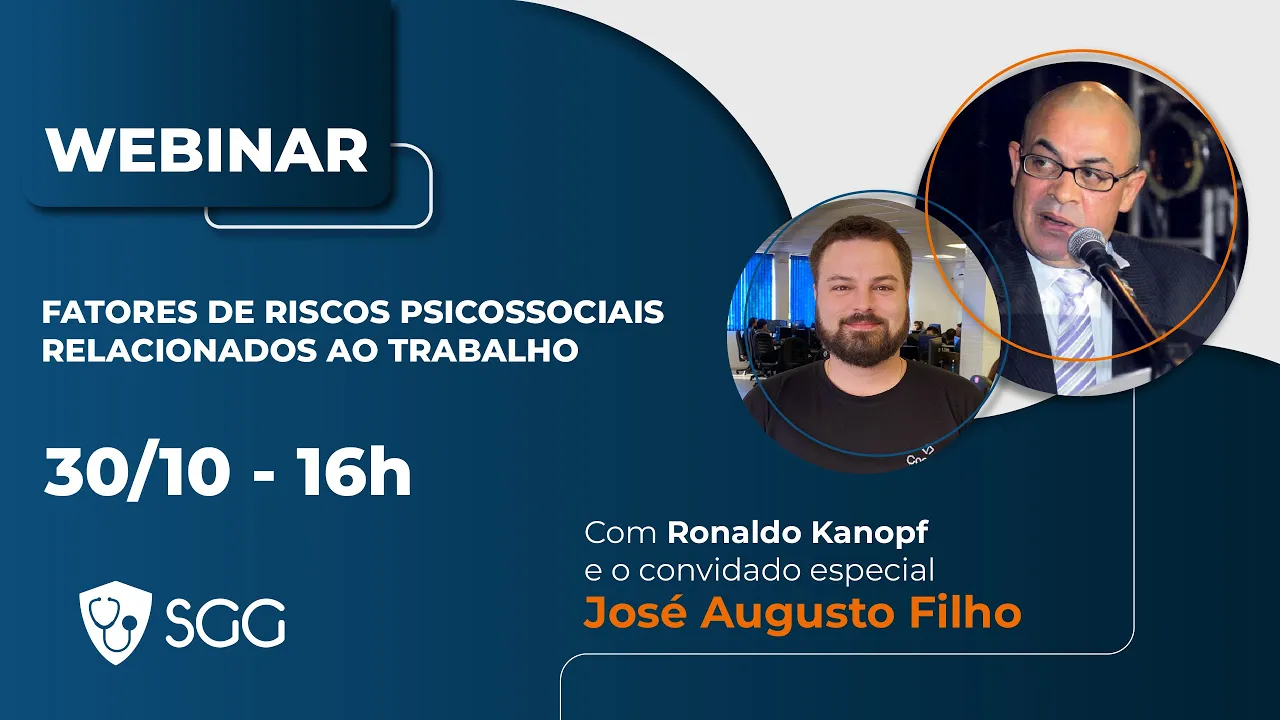 WEBINAR

FATORES DE RISCOS PSICOSSOCIAIS RELACIONADOS AO TRABALHO

30/10 - 16h

SGG

Com Ronaldo Kanopf
e o convidado especial
José Augusto Filho